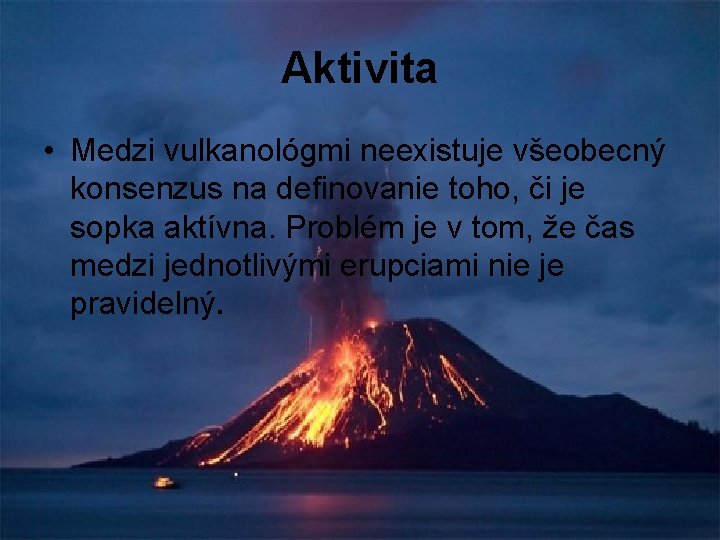 Aktivita

• Medzi vulkanológmi neexistuje všeobecný konsenzus na definovanie toho, či je sopka aktívna. Problém je v tom, že čas medzi jednotlivými erupciami nie je pravidelný.